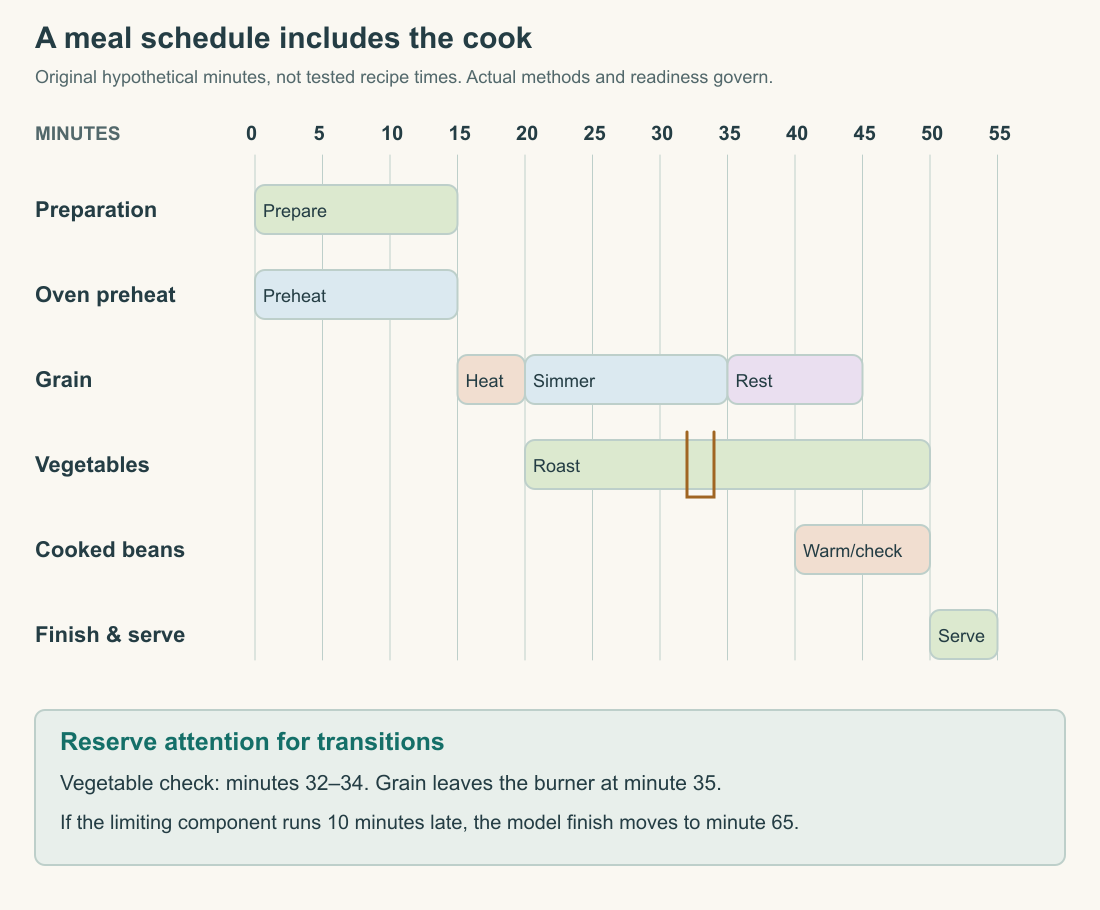 A meal schedule includes the cook

Original hypothetical minutes, not tested recipe times. Actual methods and readiness govern.

MINUTES 0 5 10 15 20 25 30 35 40 45 50 55

Preparation
Prepare

Oven preheat
Preheat

Grain
Heat
Simmer
Rest

Vegetables
Roast

Cooked beans
Warm/check

Finish & serve
Serve

Reserve attention for transitions

Vegetable check: minutes 32–34. Grain leaves the burner at minute 35.

If the limiting component runs 10 minutes late, the model finish moves to minute 65.